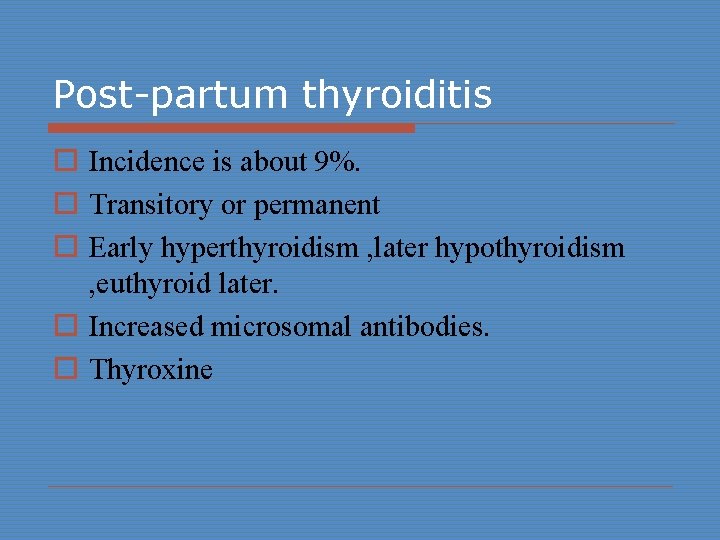 Post-partum thyroiditis

Incidence is about 9%.
Transitory or permanent
Early hyperthyroidism ,later hypothyroidism ,euthyroid later.
Increased microsomal antibodies.
Thyroxine